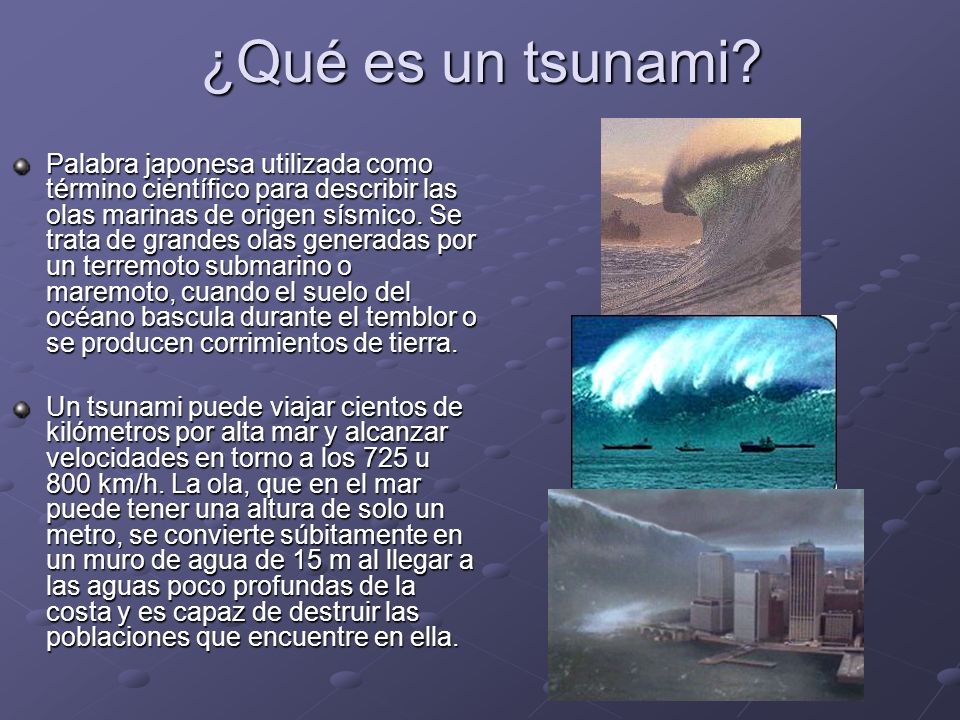 ¿Qué es un tsunami?

Palabra japonesa utilizada como término científico para describir las olas marinas de origen sísmico. Se trata de grandes olas generadas por un terremoto submarino o maremoto, cuando el suelo del océano bascula durante el temblor o se producen corrimientos de tierra.

Un tsunami puede viajar cientos de kilómetros por alta mar y alcanzar velocidades en torno a los 725 u 800 km/h. La ola, que en el mar puede tener una altura de solo un metro, se convierte súbitamente en un muro de agua de 15 m al llegar a las aguas poco profundas de la costa y es capaz de destruir las poblaciones que encuentre en ella.